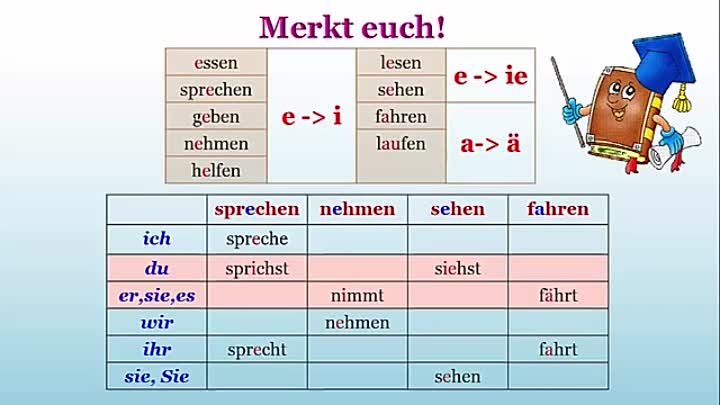 Merkt euch!

| essen | e -> i | lesen | e -> ie |
|---|---|---|---|
| sprechen | | sehen | |
| geben | | fahren | a-> ä |
| nehmen | | laufen | |
| helfen | | | |

| | sprechen | nehmen | sehen | fahren |
|---|---|---|---|---|
| ich | spreche | | | |
| du | sprichst | | siehst | |
| er,sie,es | | nimmt | | fährt |
| wir | | nehmen | | |
| ihr | sprecht | | | fahrt |
| sie, Sie | | | sehen | |